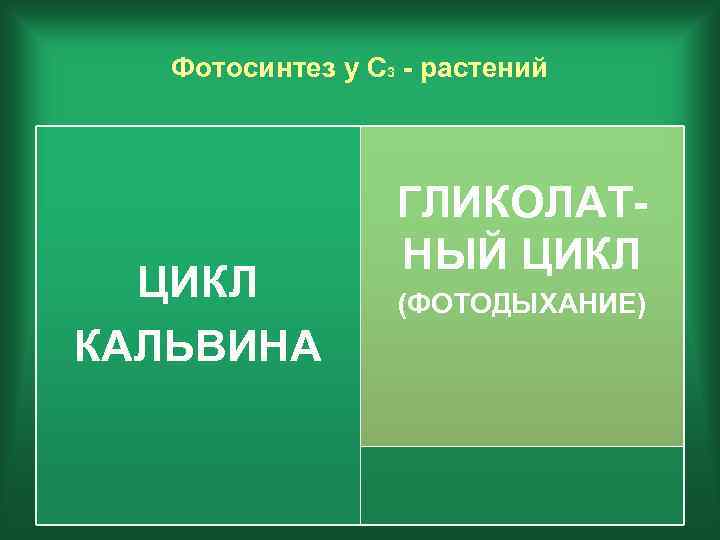 Фотосинтез у $C_3$ - растений

ЦИКЛ КАЛЬВИНА

ГЛИКОЛАТНЫЙ ЦИКЛ (ФОТОДЫХАНИЕ)